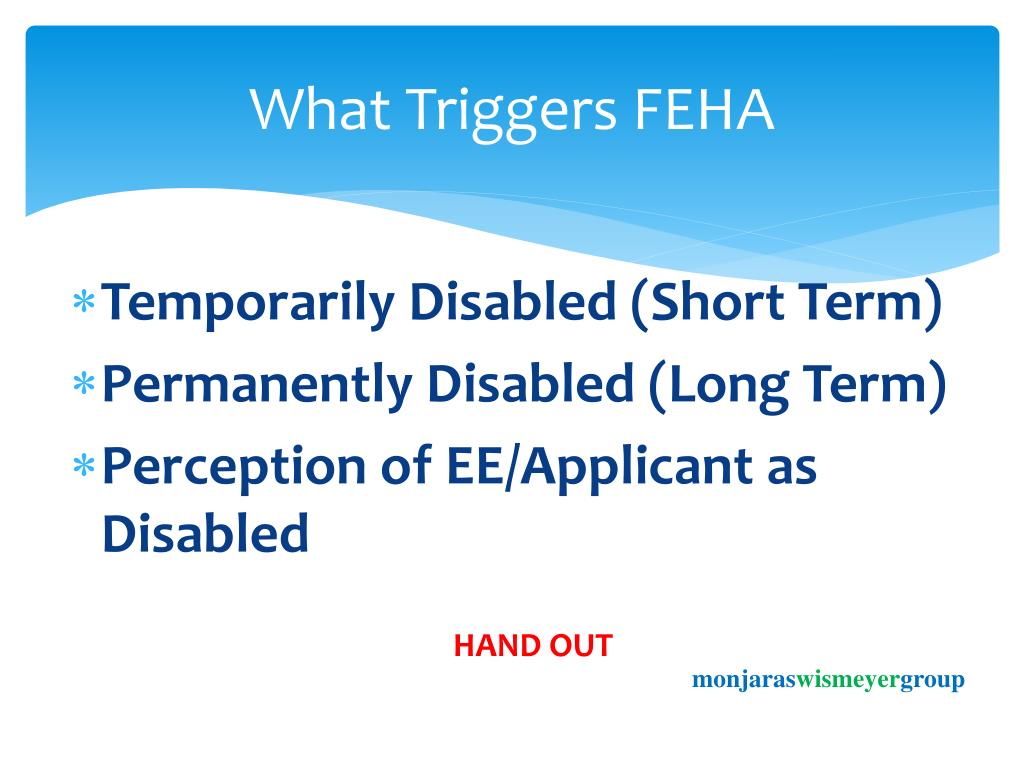 What Triggers FEHA

* Temporarily Disabled (Short Term)
* Permanently Disabled (Long Term)
* Perception of EE/Applicant as Disabled

HAND OUT

monjaraswismeyergroup